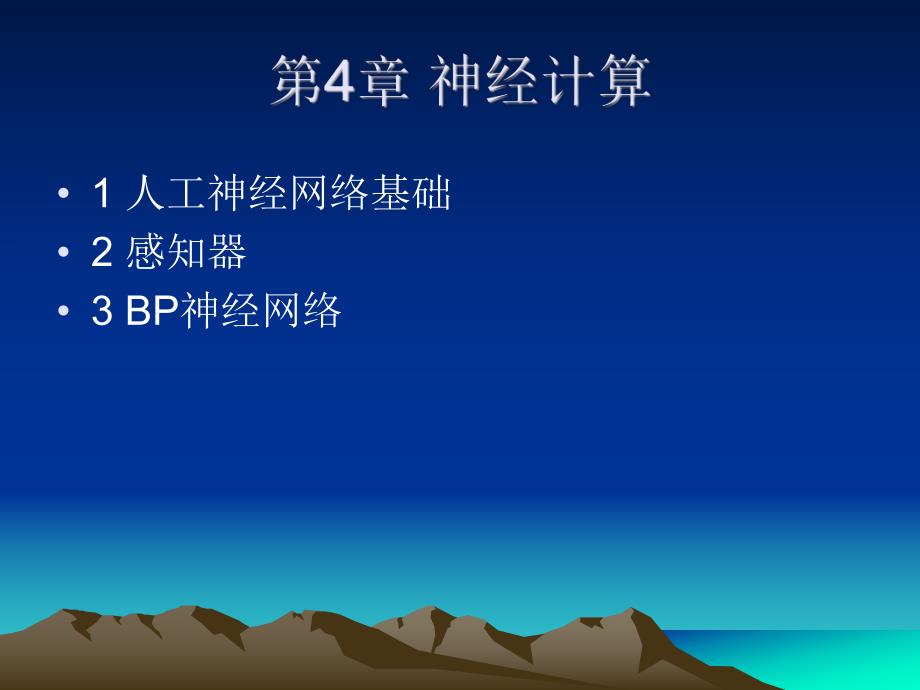 第4章 神经计算

• 1 人工神经网络基础
• 2 感知器
• 3 BP神经网络